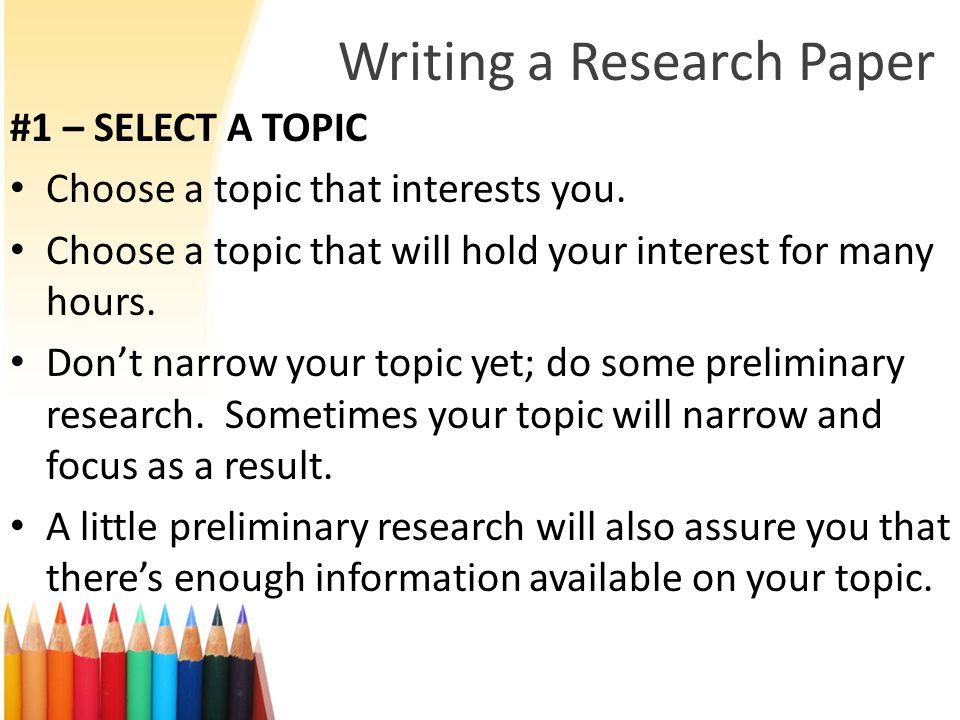 Writing a Research Paper

#1 – SELECT A TOPIC

• Choose a topic that interests you.
• Choose a topic that will hold your interest for many hours.
• Don’t narrow your topic yet; do some preliminary research.  Sometimes your topic will narrow and focus as a result.
• A little preliminary research will also assure you that there’s enough information available on your topic.